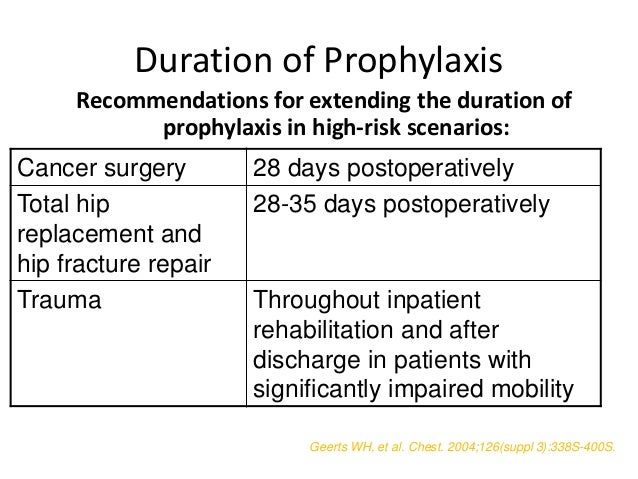 Duration of Prophylaxis

Recommendations for extending the duration of prophylaxis in high-risk scenarios:

| Cancer surgery | 28 days postoperatively |
|---|---|
| Total hip replacement and hip fracture repair | 28-35 days postoperatively |
| Trauma | Throughout inpatient rehabilitation and after discharge in patients with significantly impaired mobility |

Geerts WH, et al. Chest. 2004;126(suppl 3):338S-400S.